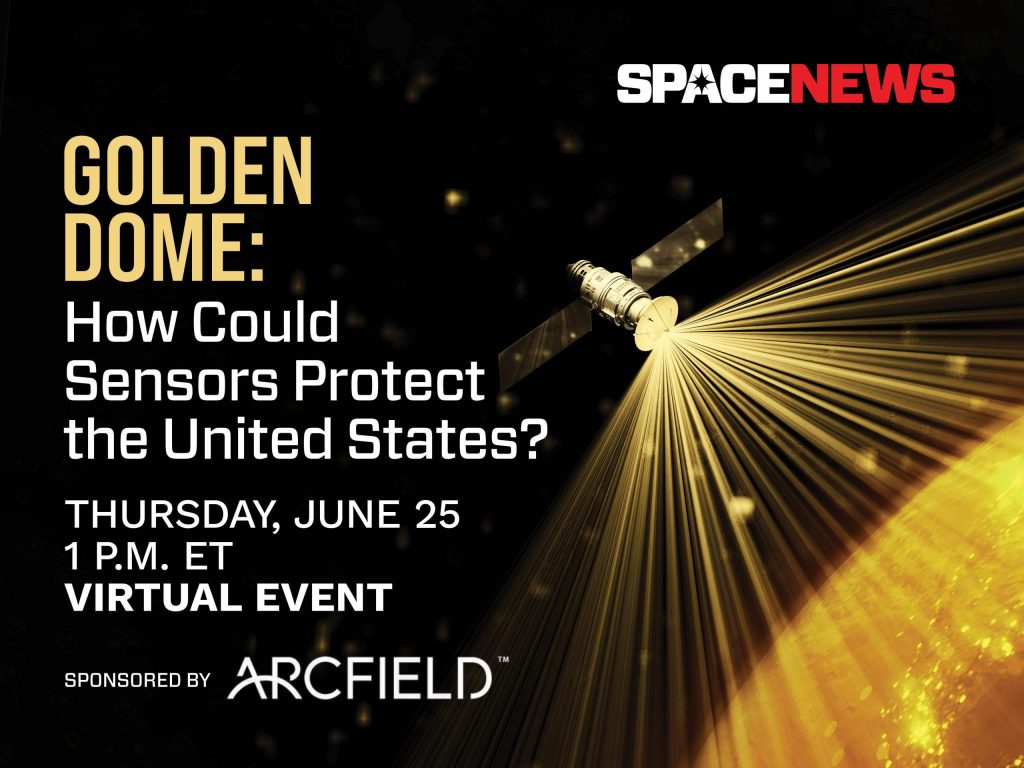 SPACENEWS

GOLDEN DOME:

How Could Sensors Protect the United States?

THURSDAY, JUNE 25
1 P.M. ET
VIRTUAL EVENT

SPONSORED BY ARCFIELD™